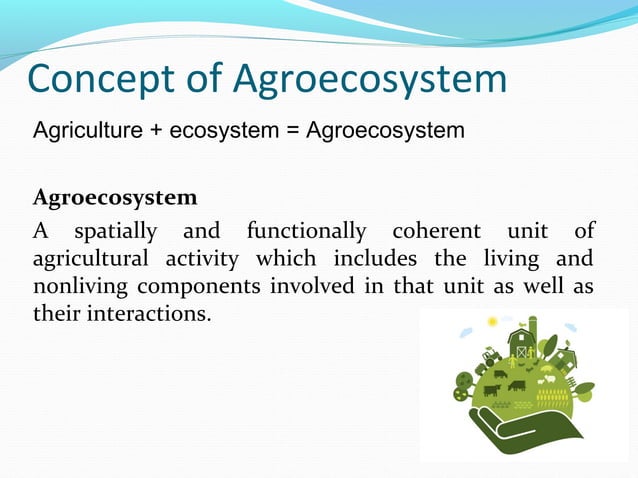 Concept of Agroecosystem

Agriculture + ecosystem = Agroecosystem

Agroecosystem

A spatially and functionally coherent unit of agricultural activity which includes the living and nonliving components involved in that unit as well as their interactions.